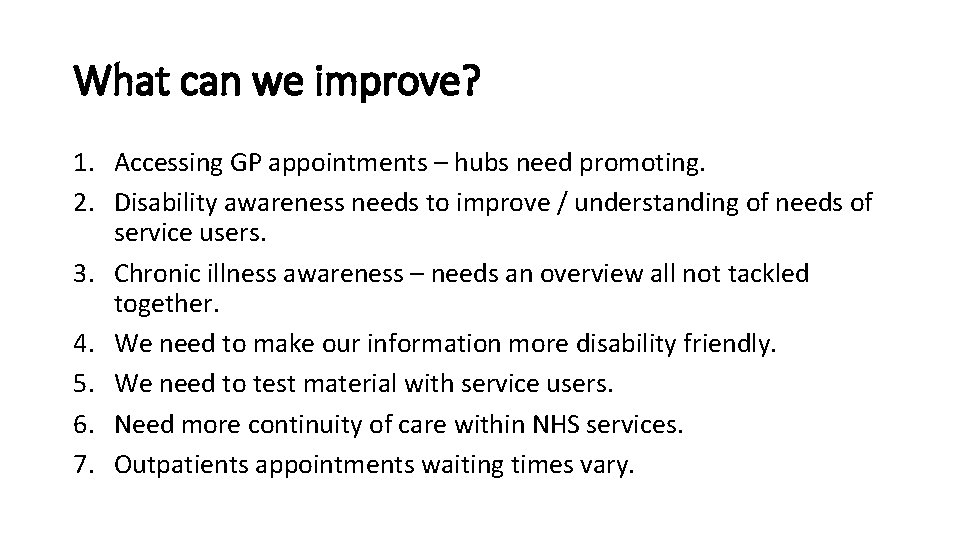 What can we improve?

1. Accessing GP appointments – hubs need promoting.
2. Disability awareness needs to improve / understanding of needs of service users.
3. Chronic illness awareness – needs an overview all not tackled together.
4. We need to make our information more disability friendly.
5. We need to test material with service users.
6. Need more continuity of care within NHS services.
7. Outpatients appointments waiting times vary.